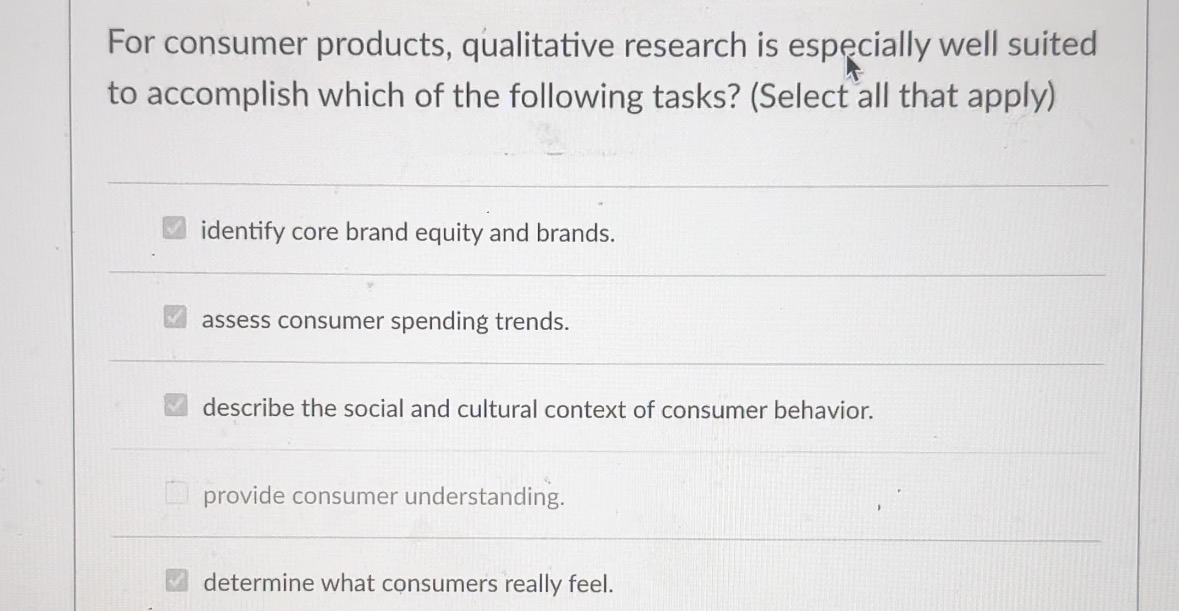 For consumer products, qualitative research is especially well suited to accomplish which of the following tasks? (Select all that apply)

identify core brand equity and brands.

assess consumer spending trends.

describe the social and cultural context of consumer behavior.

provide consumer understanding.

determine what consumers really feel.